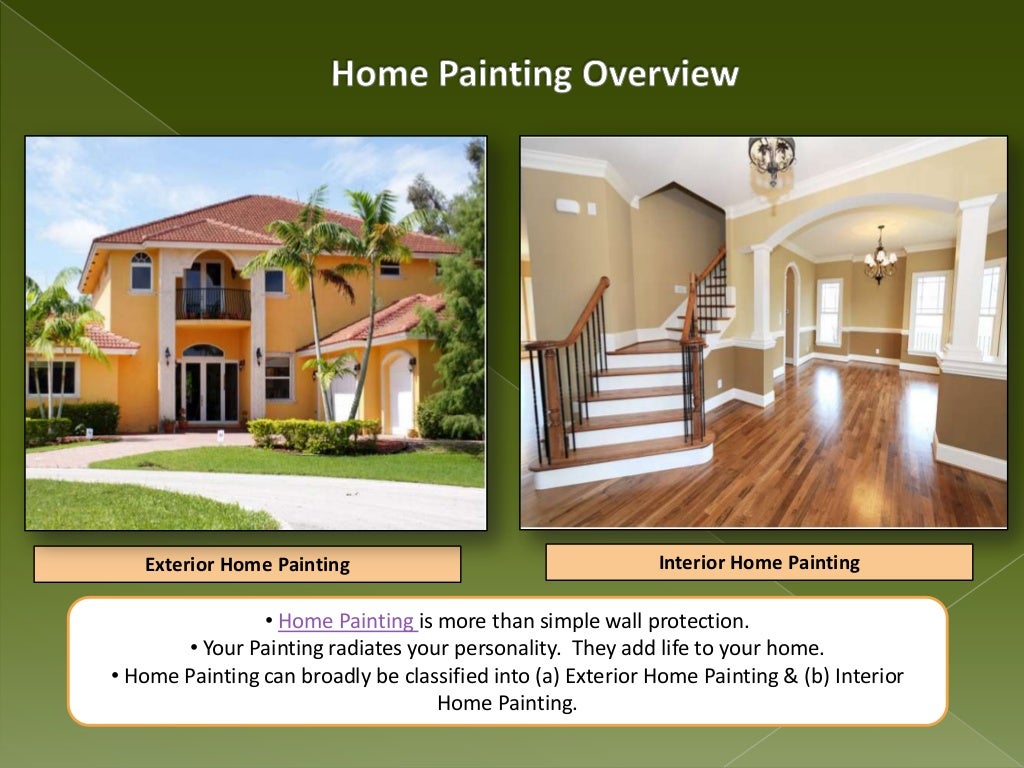 Home Painting Overview

Exterior Home Painting

Interior Home Painting

• Home Painting is more than simple wall protection.
• Your Painting radiates your personality. They add life to your home.
• Home Painting can broadly be classified into (a) Exterior Home Painting & (b) Interior Home Painting.